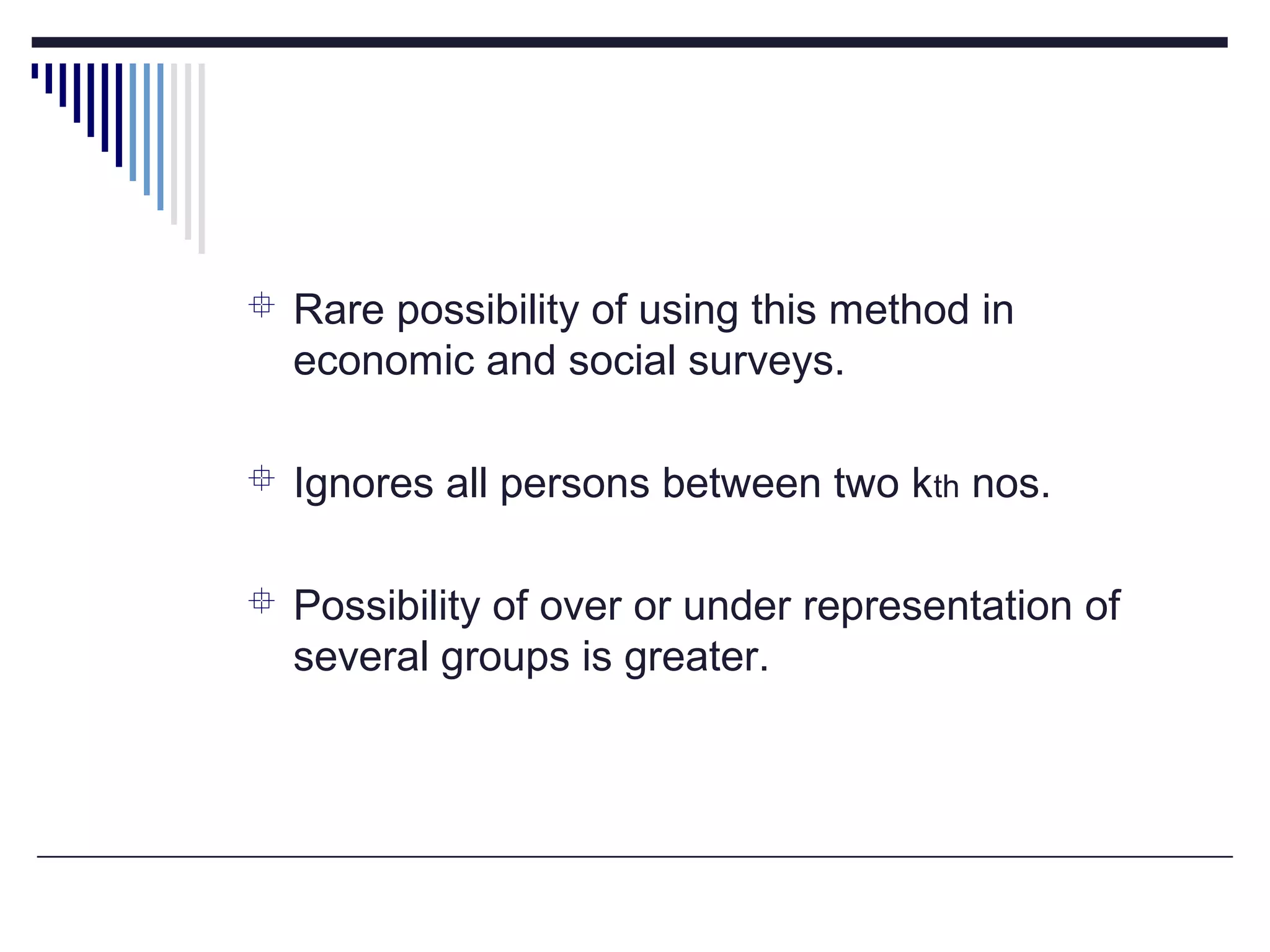 Rare possibility of using this method in economic and social surveys.

Ignores all persons between two kth nos.

Possibility of over or under representation of several groups is greater.